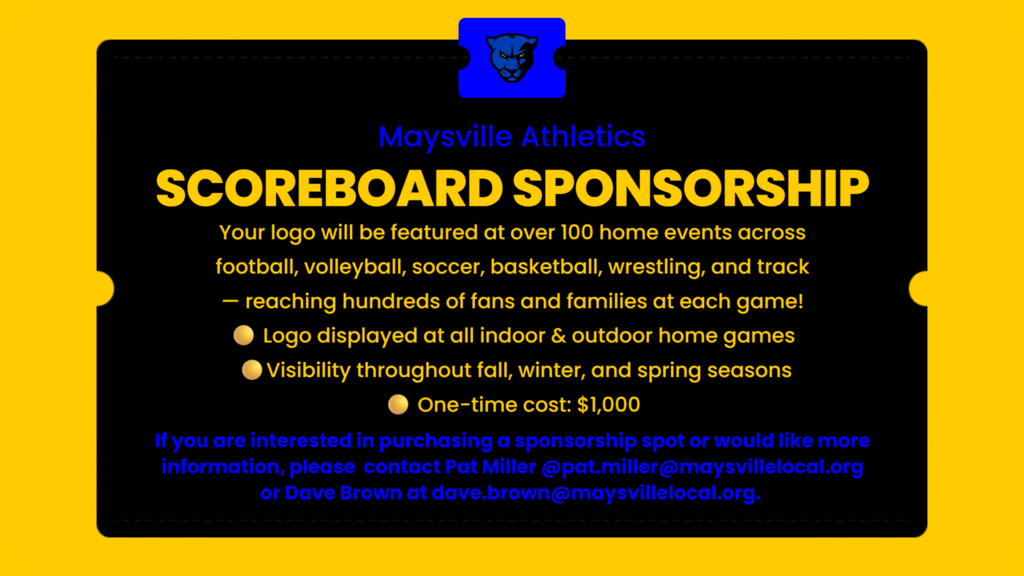 Maysville Athletics

SCOREBOARD SPONSORSHIP

Your logo will be featured at over 100 home events across football, volleyball, soccer, basketball, wrestling, and track — reaching hundreds of fans and families at each game!

• Logo displayed at all indoor & outdoor home games
• Visibility throughout fall, winter, and spring seasons
• One-time cost: $1,000

If you are interested in purchasing a sponsorship spot or would like more information, please contact Pat Miller @pat.miller@maysvillelocal.org or Dave Brown at dave.brown@maysvillelocal.org.